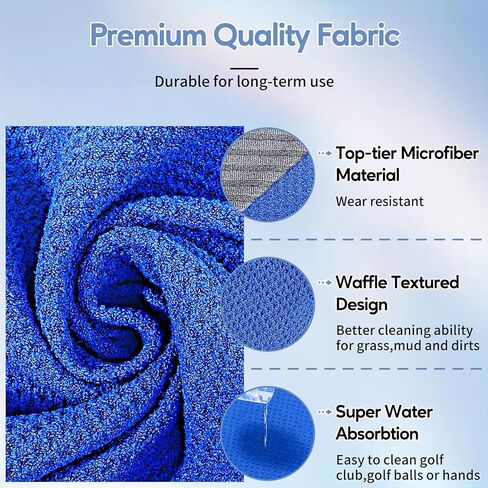 Premium Quality Fabric

Durable for long-term use

Top-tier Microfiber Material

Wear resistant

Waffle Textured Design

Better cleaning ability for grass,mud and dirts

Super Water Absorbtion

Easy to clean golf club,golf balls or hands